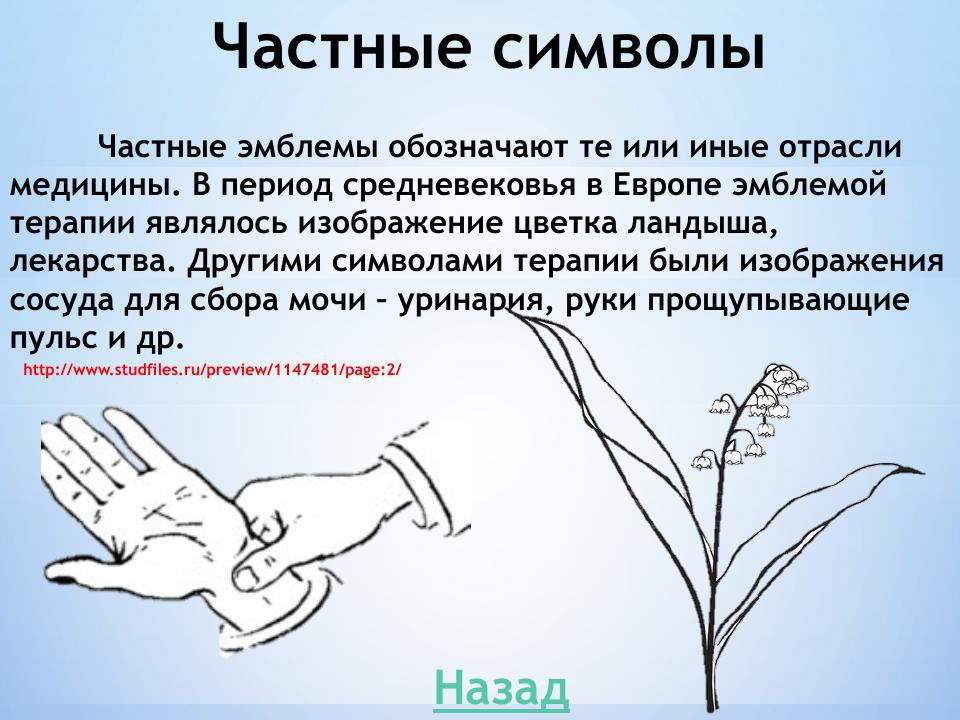 Частные символы

Частные эмблемы обозначают те или иные отрасли медицины. В период средневековья в Европе эмблемой терапии являлось изображение цветка ландыша, лекарства. Другими символами терапии были изображения сосуда для сбора мочи – уринария, руки прощупывающие пульс и др.

http://www.studfiles.ru/preview/1147481/page:2/

Назад